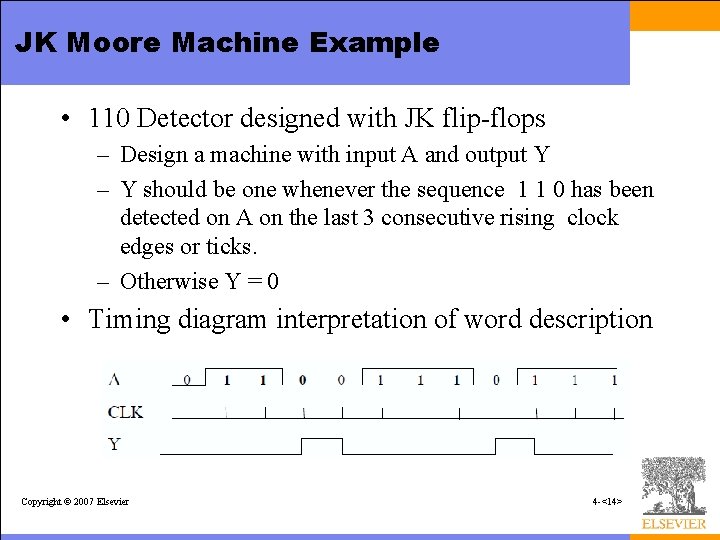 JK Moore Machine Example

• 110 Detector designed with JK flip-flops
– Design a machine with input A and output Y
– Y should be one whenever the sequence 1 1 0 has been detected on A on the last 3 consecutive rising clock edges or ticks.
– Otherwise Y = 0
• Timing diagram interpretation of word description

A 0 1 1 0 0 1 1 1 0 1 1 1
CLK
Y

Copyright © 2007 Elsevier
4-<14>
ELSEVIER